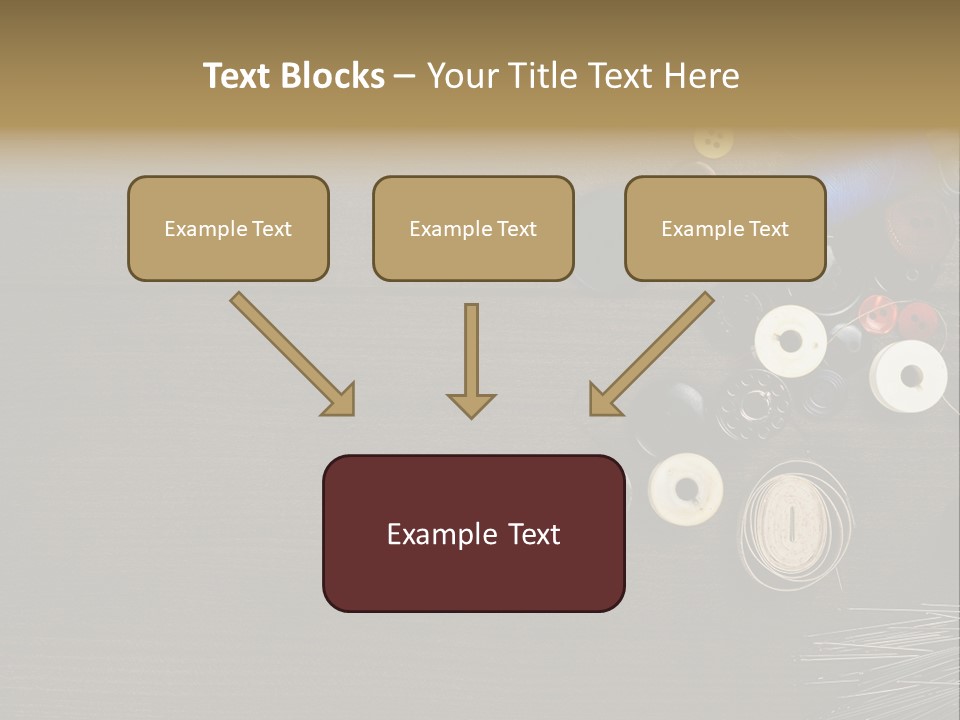 Text Blocks – Your Title Text Here

Example Text

Example Text

Example Text

Example Text